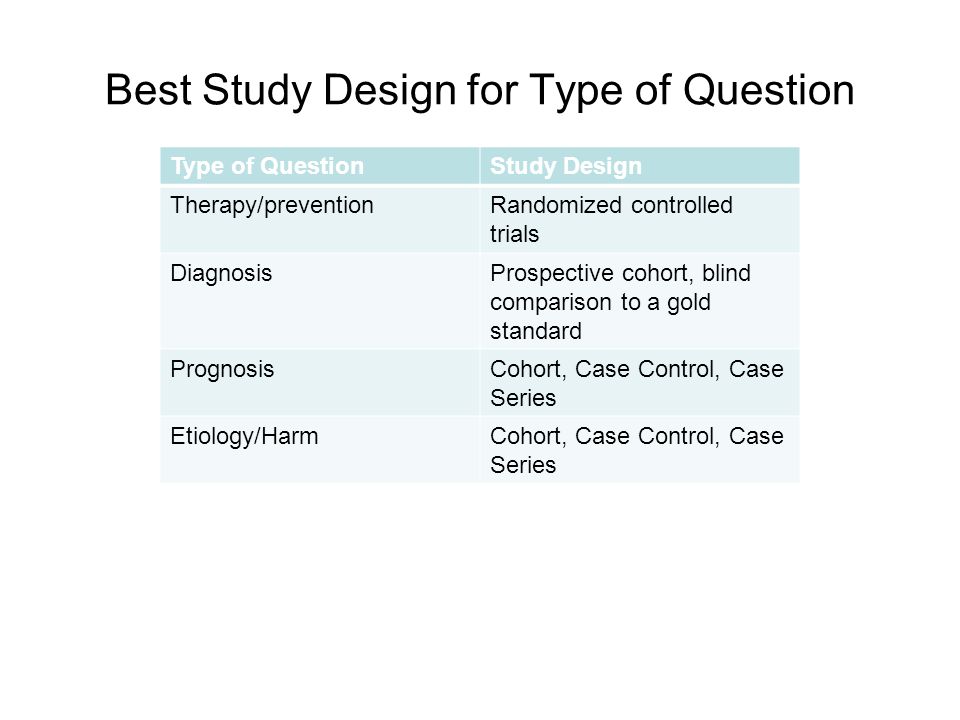 Best Study Design for Type of Question

| Type of Question | Study Design |
|---|---|
| Therapy/prevention | Randomized controlled trials |
| Diagnosis | Prospective cohort, blind comparison to a gold standard |
| Prognosis | Cohort, Case Control, Case Series |
| Etiology/Harm | Cohort, Case Control, Case Series |